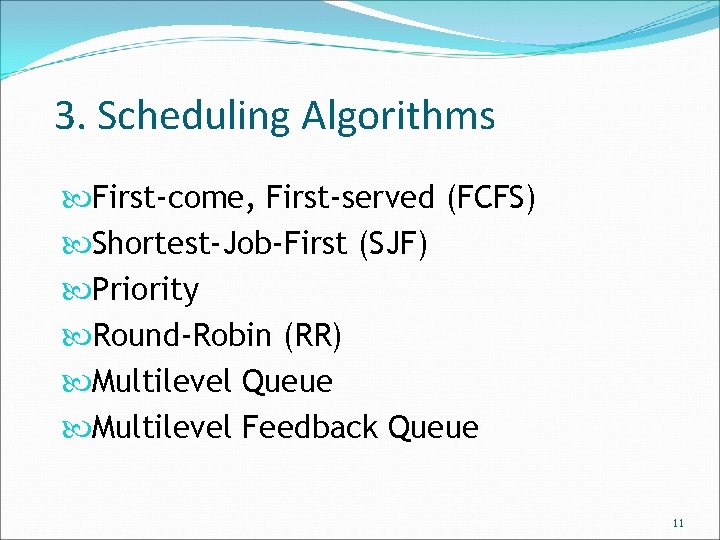 3. Scheduling Algorithms

First-come, First-served (FCFS)
Shortest-Job-First (SJF)
Priority
Round-Robin (RR)
Multilevel Queue
Multilevel Feedback Queue

11